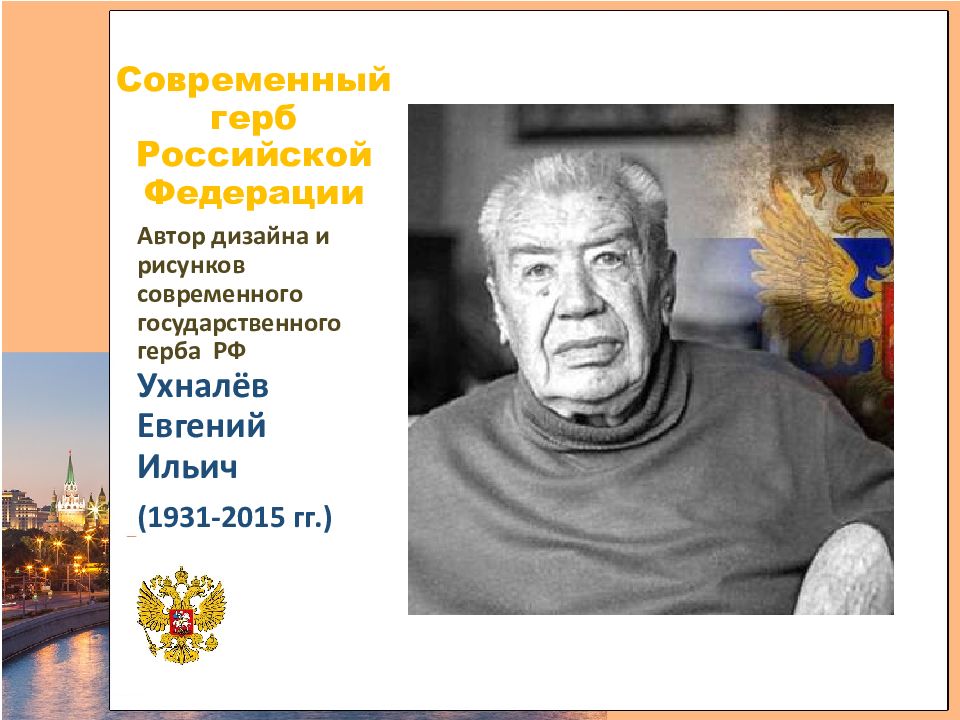 Современный герб Российской Федерации

Автор дизайна и рисунков современного государственного герба РФ

Ухналёв Евгений Ильич

(1931-2015 гг.)